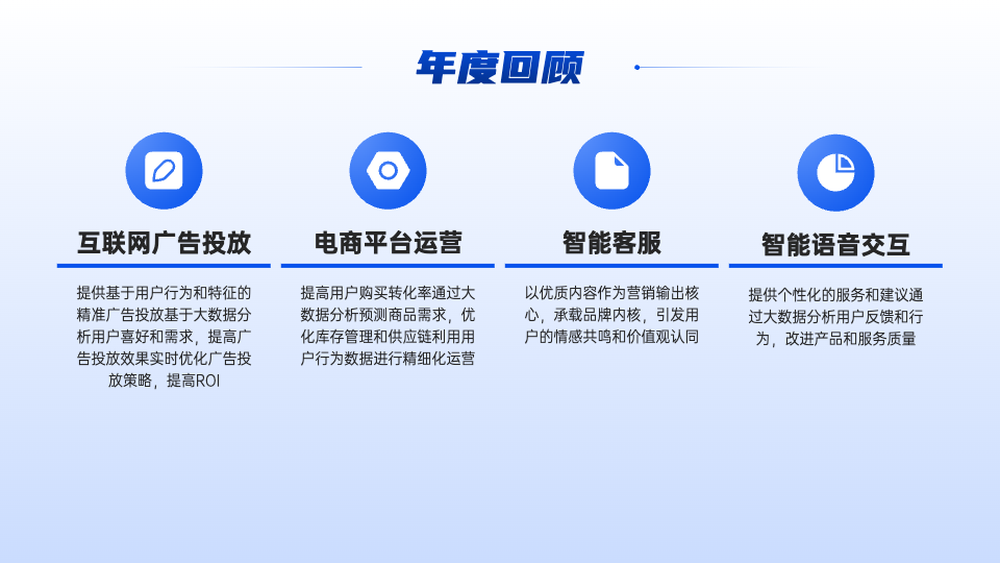 年度回顾

互联网广告投放

提供基于用户行为和特征的精准广告投放基于大数据分析用户喜好和需求，提高广告投放效果实时优化广告投放策略，提高ROI

电商平台运营

提高用户购买转化率通过大数据分析预测商品需求，优化库存管理和供应链利用用户行为数据进行精细化运营

智能客服

以优质内容作为营销输出核心，承载品牌内核，引发用户的情感共鸣和价值观认同

智能语音交互

提供个性化的服务和建议通过大数据分析用户反馈和行为，改进产品和服务质量